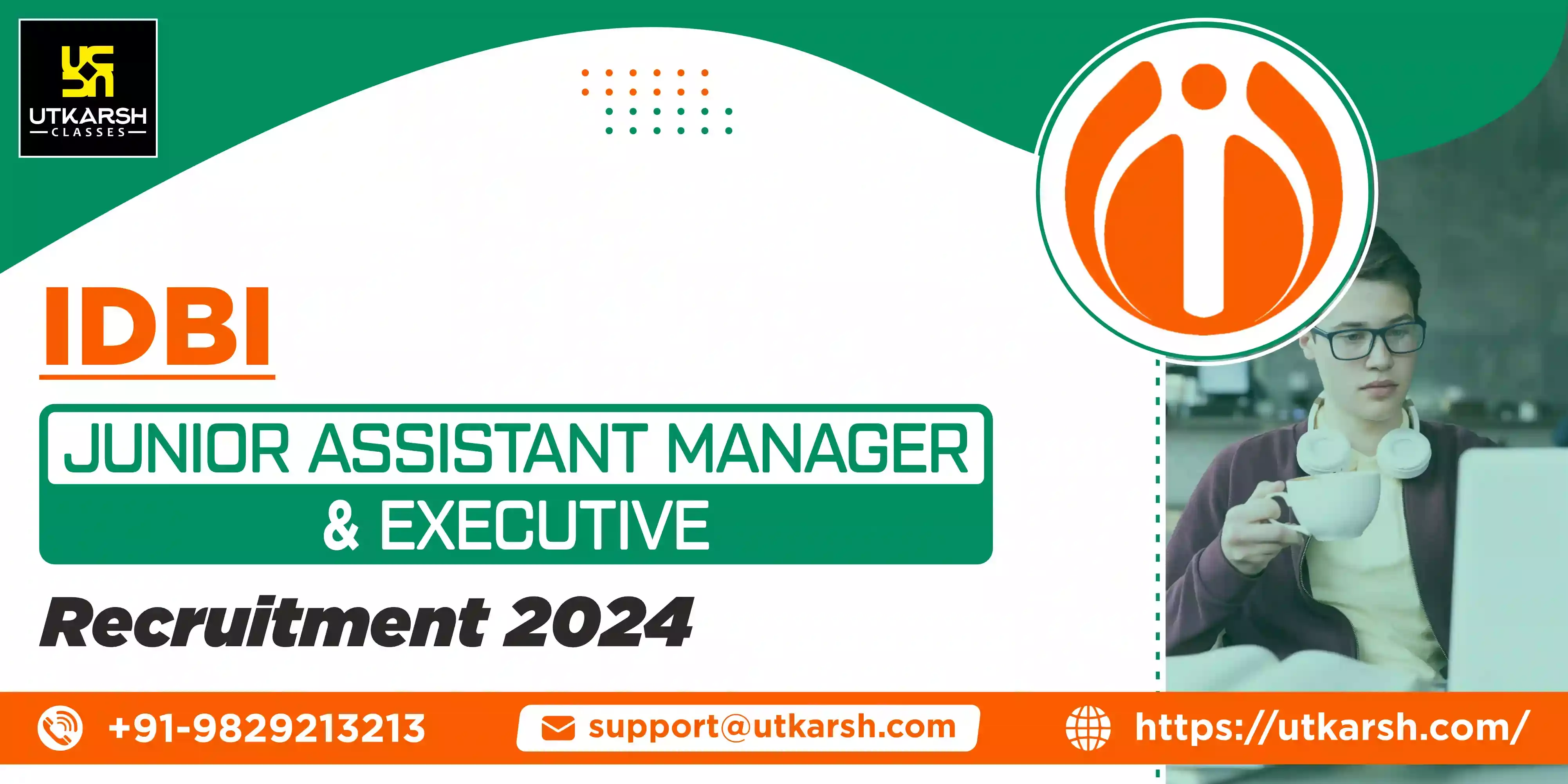 UTKARSH
CLASSES

IDBI

JUNIOR ASSISTANT MANAGER
& EXECUTIVE

Recruitment 2024

+91-9829213213 support@utkarsh.com https://utkarsh.com/